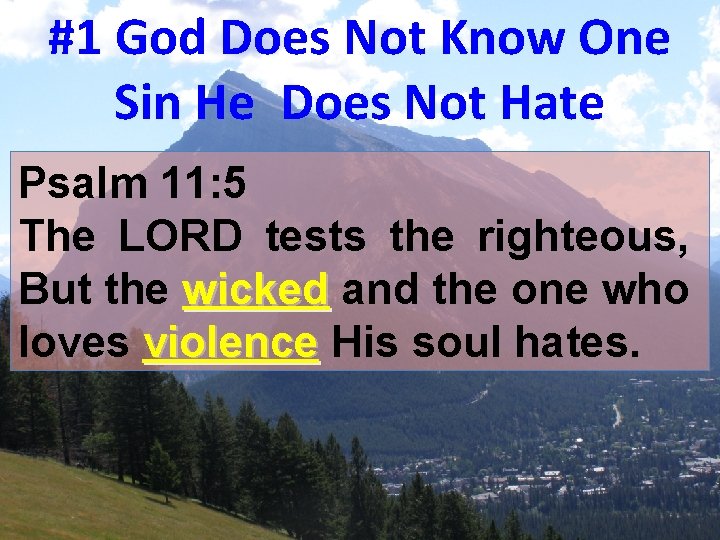 #1 God Does Not Know One Sin He Does Not Hate

Psalm 11:5
The LORD tests the righteous, But the wicked and the one who loves violence His soul hates.